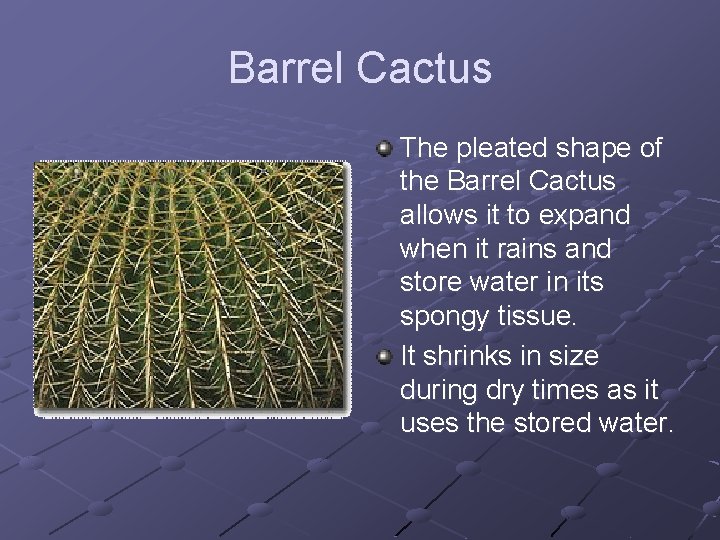 Barrel Cactus

The pleated shape of the Barrel Cactus allows it to expand when it rains and store water in its spongy tissue.

It shrinks in size during dry times as it uses the stored water.